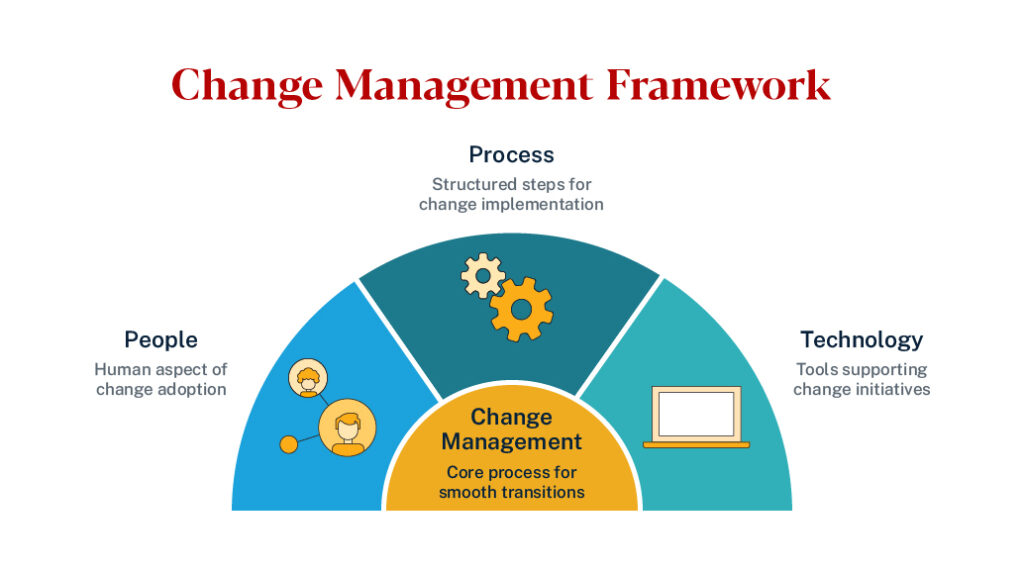 Change Management Framework

Process

Structured steps for change implementation

People

Human aspect of change adoption

Technology

Tools supporting change initiatives

Change Management

Core process for smooth transitions